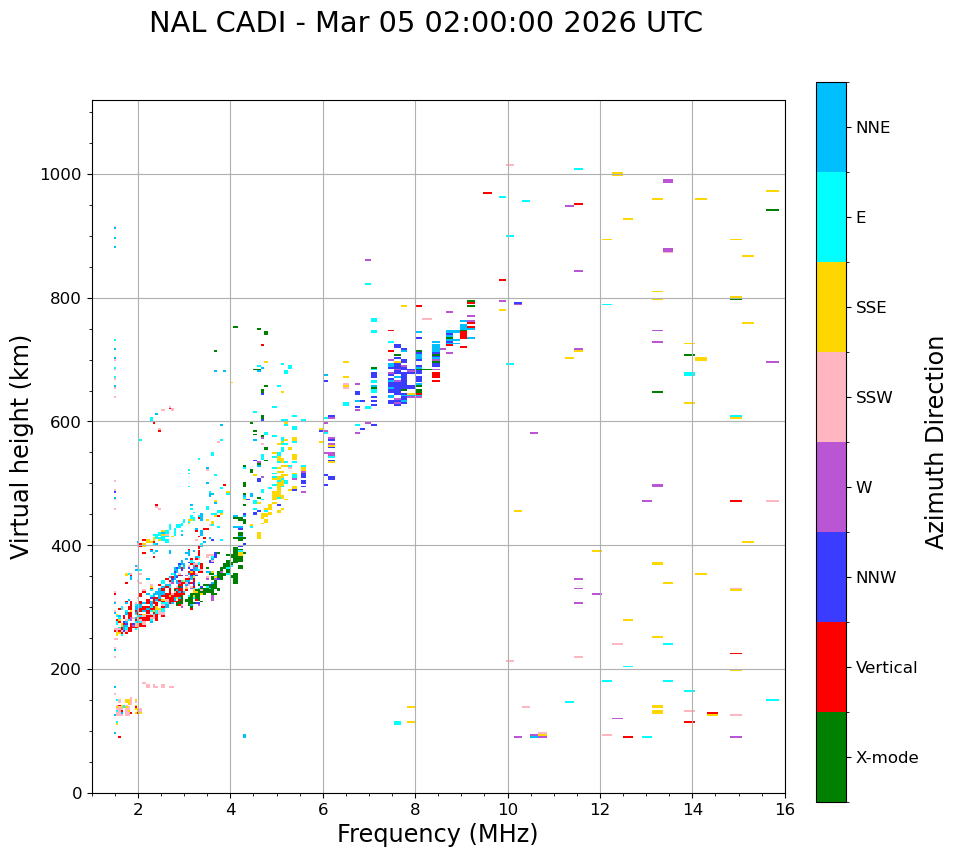 NAL CADI - Mar 05 02:00:00 2026 UTC

Virtual height (km)

1000
800
600
400
200
0

2
4
6
8
10
12
14
16

Frequency (MHz)

NNE
E
SSE
SSW
W
NNW
Vertical
X-mode

Azimuth Direction